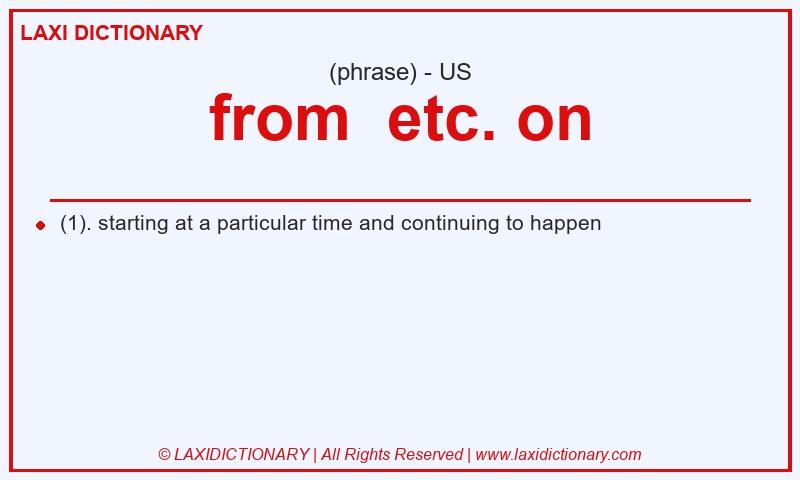 LAXI DICTIONARY

(phrase) - US

from etc. on

(1). starting at a particular time and continuing to happen

© LAXIDICTIONARY | All Rights Reserved | www.laxidictionary.com